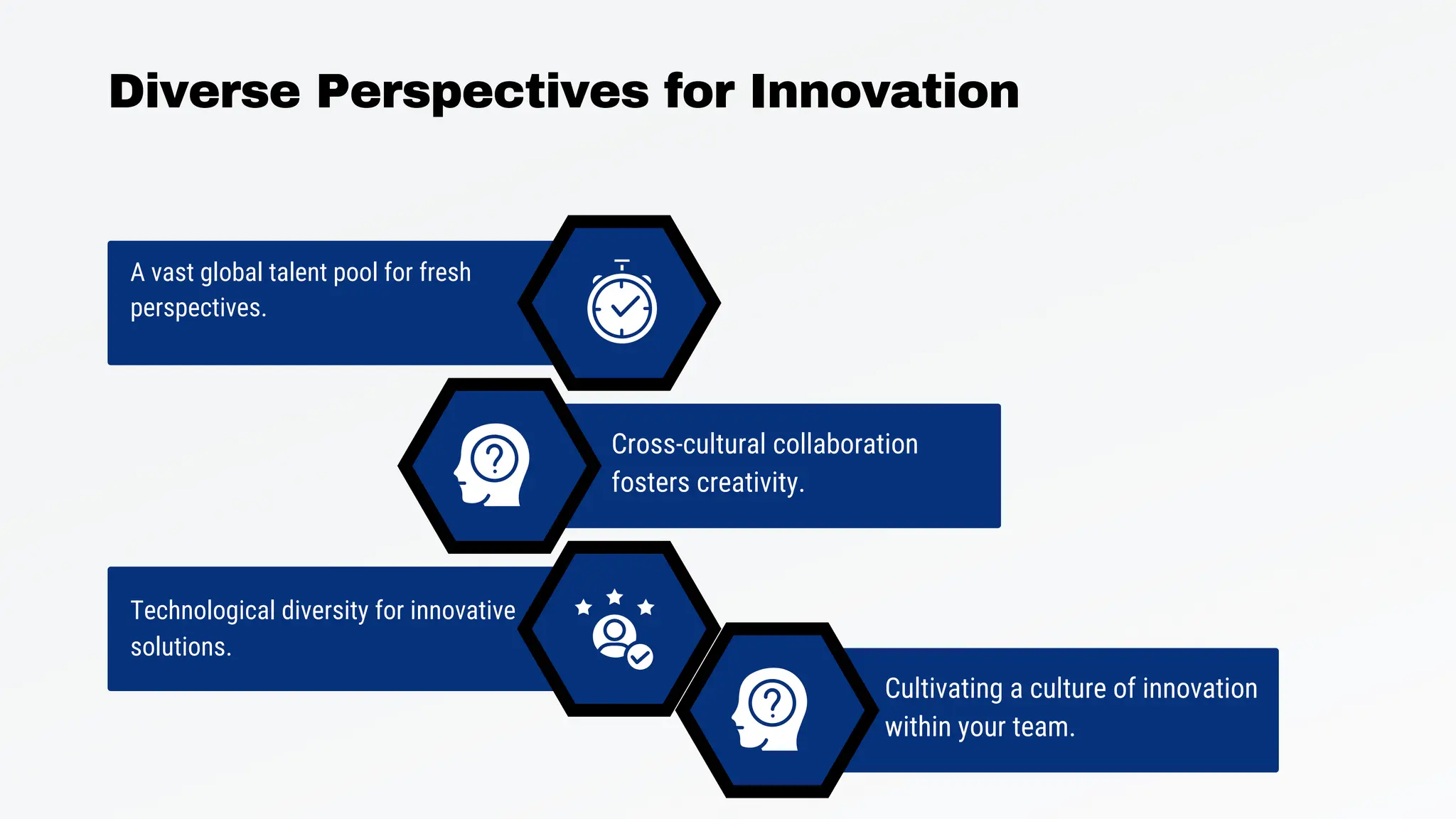 Diverse Perspectives for Innovation

A vast global talent pool for fresh perspectives.

Cross-cultural collaboration fosters creativity.

Technological diversity for innovative solutions.

Cultivating a culture of innovation within your team.